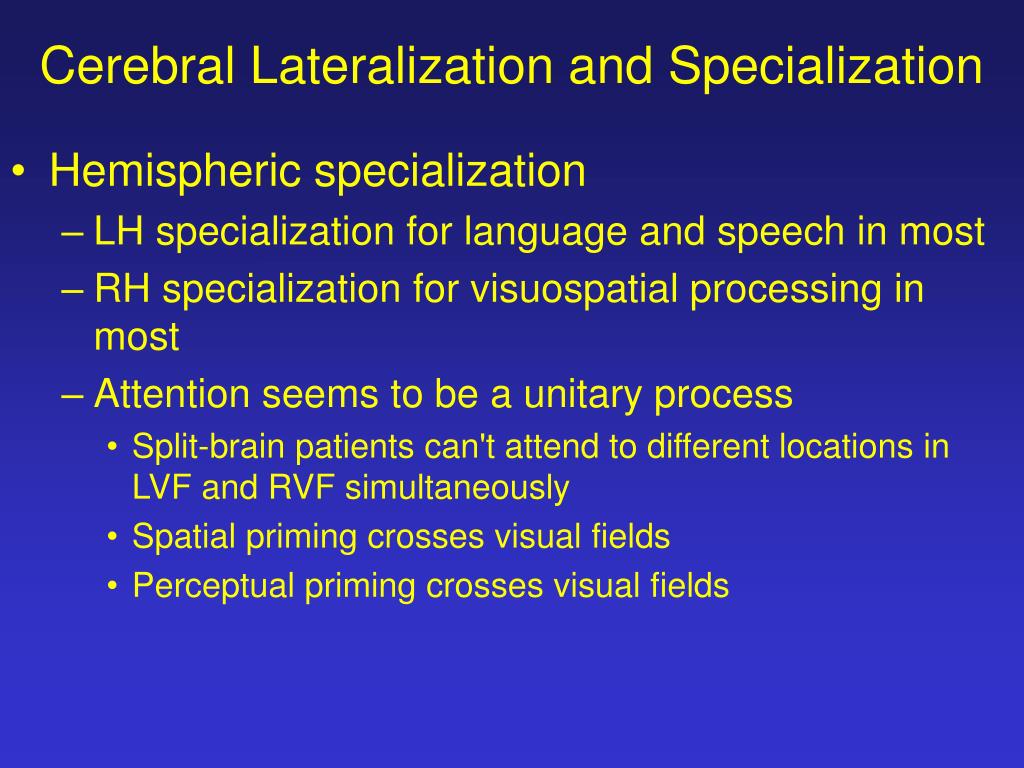 Cerebral Lateralization and Specialization

• Hemispheric specialization
– LH specialization for language and speech in most
– RH specialization for visuospatial processing in most
– Attention seems to be a unitary process
• Split-brain patients can't attend to different locations in LVF and RVF simultaneously
• Spatial priming crosses visual fields
• Perceptual priming crosses visual fields